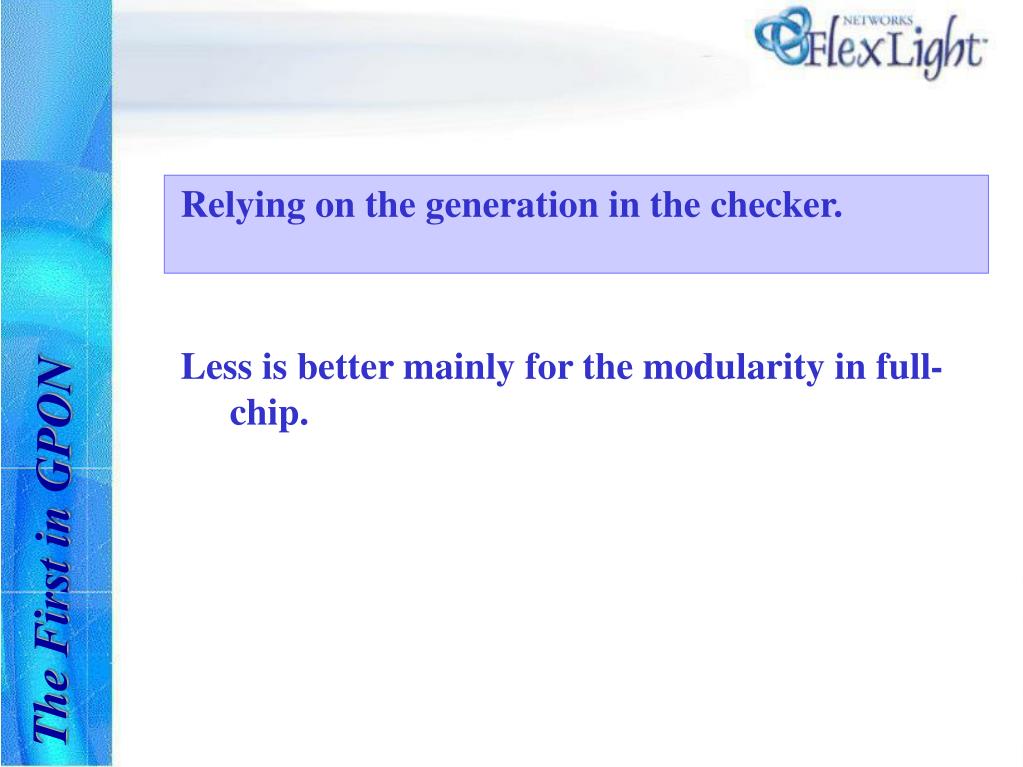 NETWORKS
FlexLight

Relying on the generation in the checker.

Less is better mainly for the modularity in full-chip.

The First in GPON